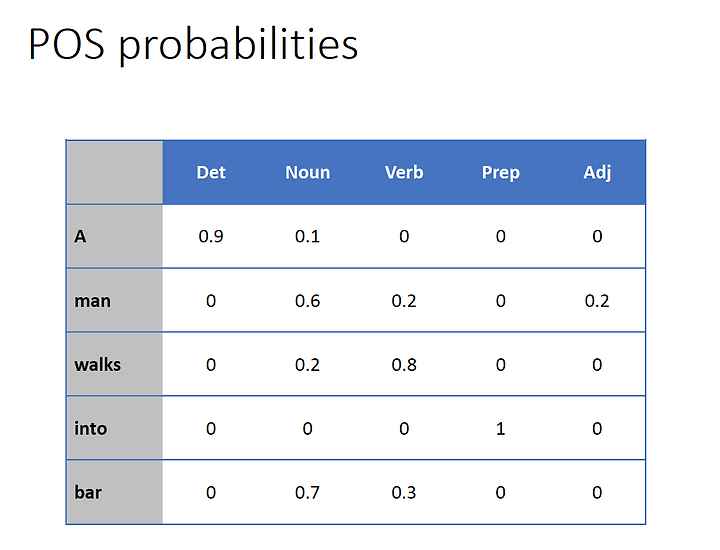 POS probabilities

|  | Det | Noun | Verb | Prep | Adj |
|---|---|---|---|---|---|
| A | 0.9 | 0.1 | 0 | 0 | 0 |
| man | 0 | 0.6 | 0.2 | 0 | 0.2 |
| walks | 0 | 0.2 | 0.8 | 0 | 0 |
| into | 0 | 0 | 0 | 1 | 0 |
| bar | 0 | 0.7 | 0.3 | 0 | 0 |